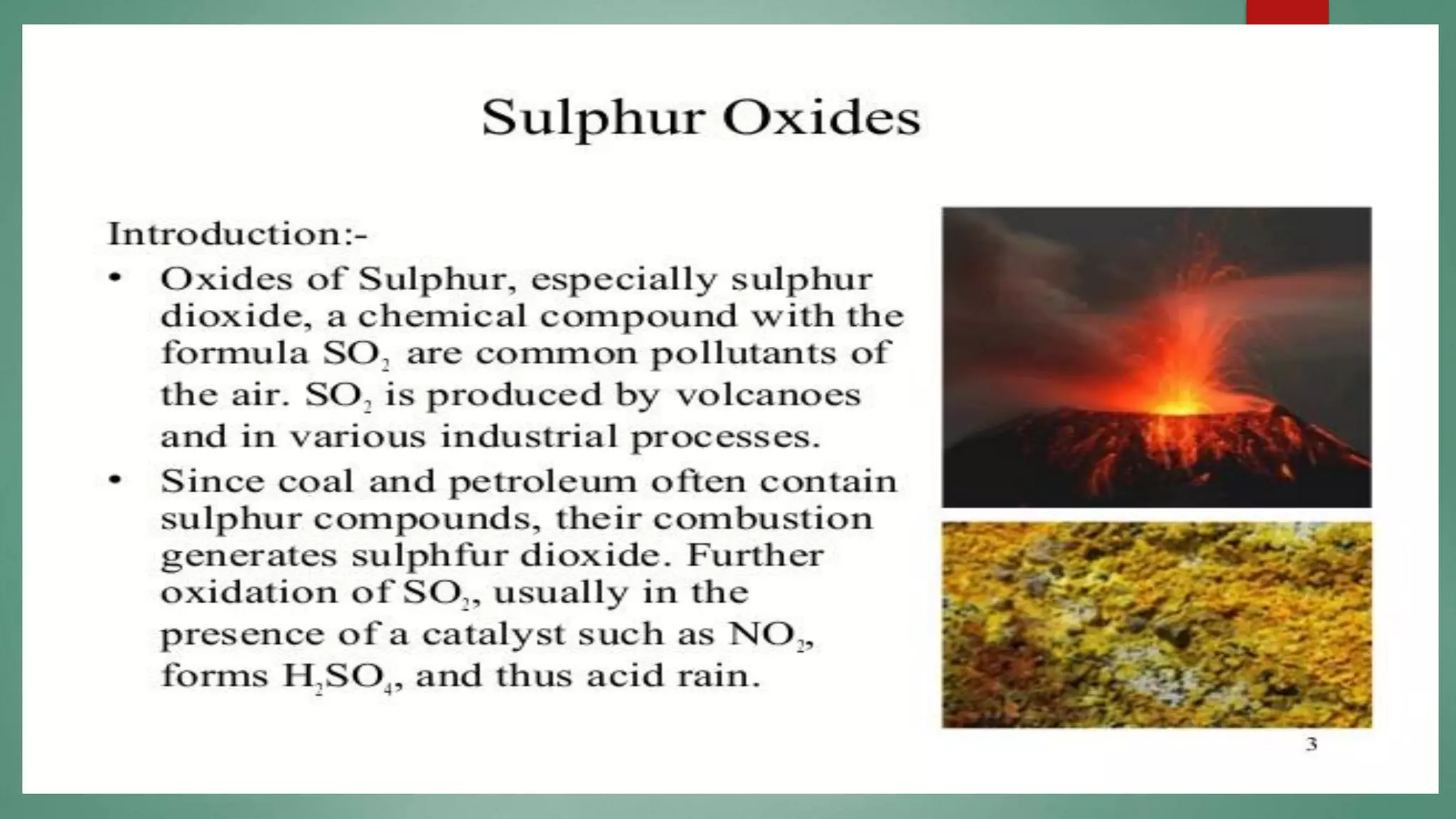 Sulphur Oxides

Introduction:-

• Oxides of Sulphur, especially sulphur dioxide, a chemical compound with the formula $SO_2$ are common pollutants of the air. $SO_2$ is produced by volcanoes and in various industrial processes.

• Since coal and petroleum often contain sulphur compounds, their combustion generates sulphfur dioxide. Further oxidation of $SO_2$, usually in the presence of a catalyst such as $NO_2$, forms $H_2SO_4$, and thus acid rain.

3